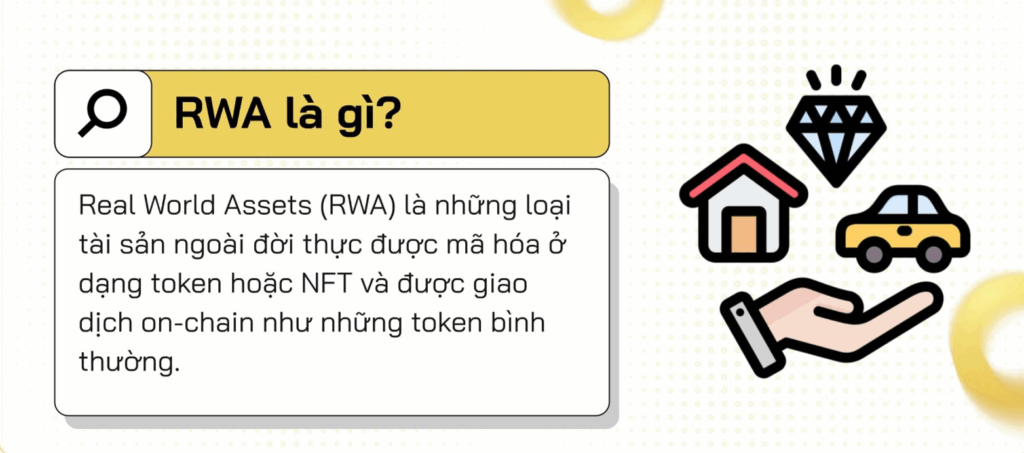 RWA là gì?

Real World Assets (RWA) là những loại tài sản ngoài đời thực được mã hóa ở dạng token hoặc NFT và được giao dịch on-chain như những token bình thường.